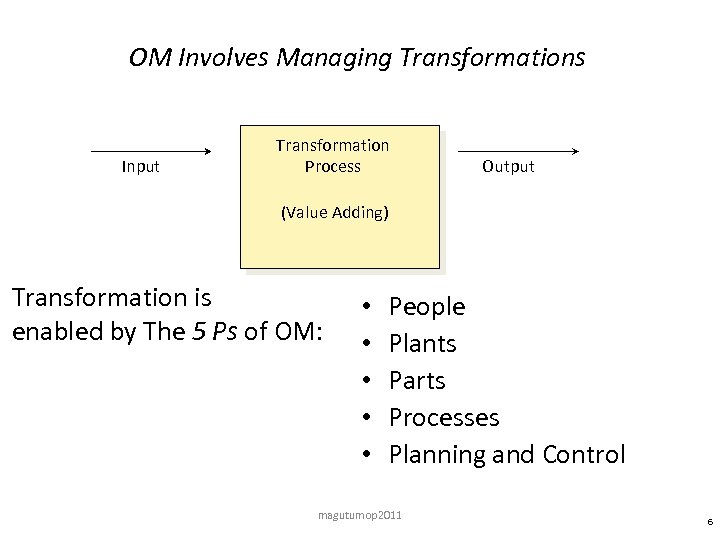 OM Involves Managing Transformations

Input

Transformation Process

(Value Adding)

Output

Transformation is enabled by The 5 Ps of OM:

• People
• Plants
• Parts
• Processes
• Planning and Control

magutumop2011

6